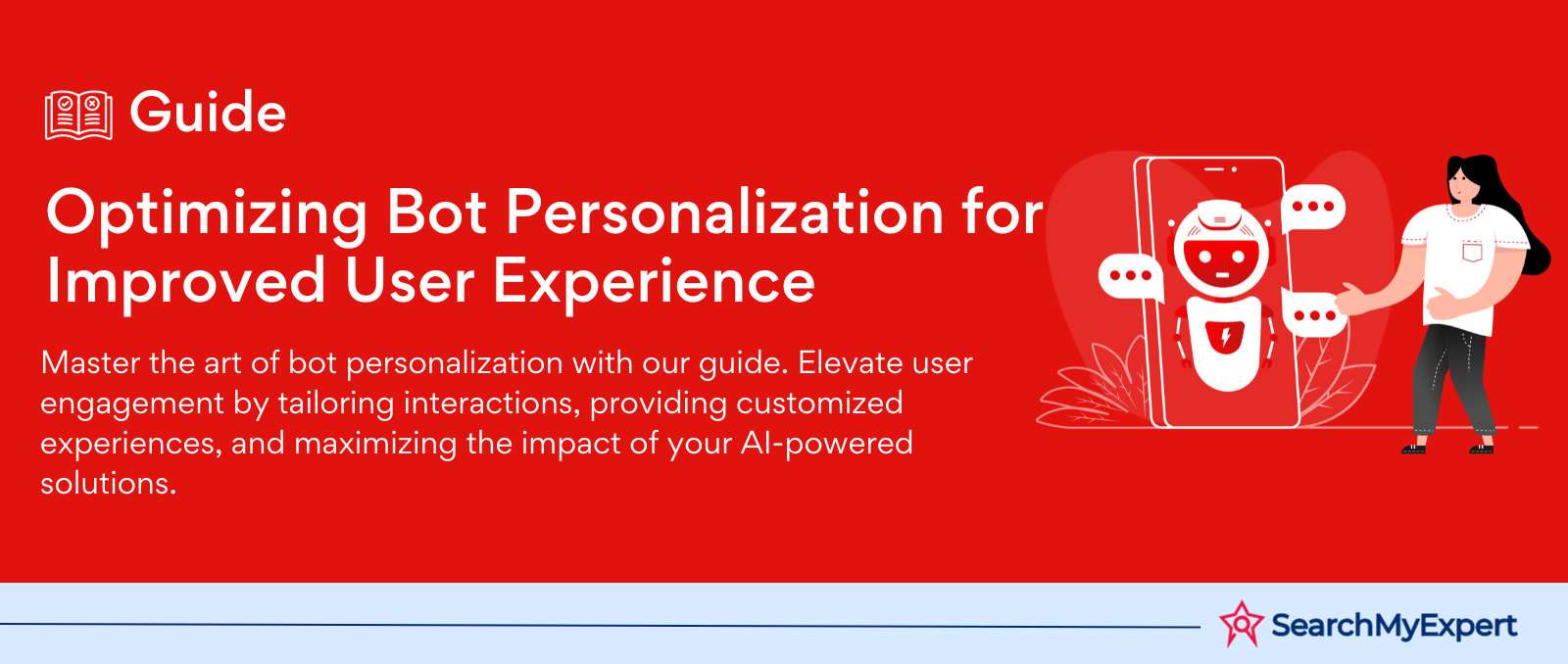 Guide

Optimizing Bot Personalization for Improved User Experience

Master the art of bot personalization with our guide. Elevate user engagement by tailoring interactions, providing customized experiences, and maximizing the impact of your AI-powered solutions.

SearchMyExpert